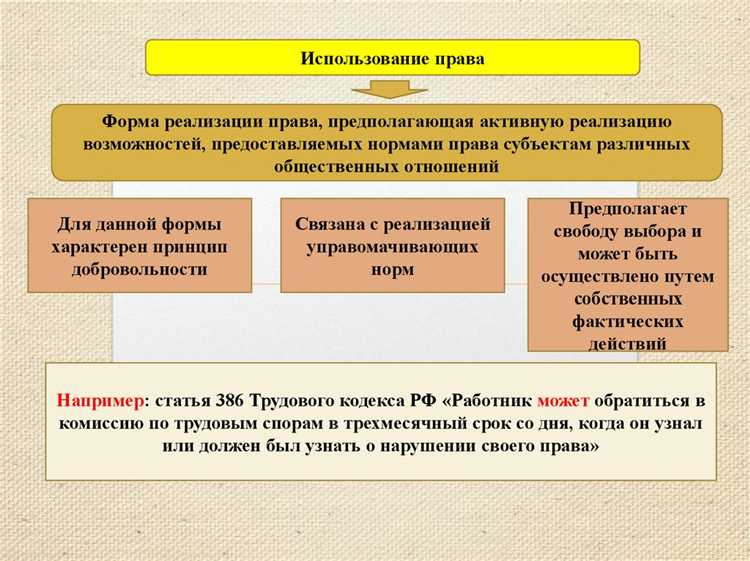 Использование права

Форма реализации права, предполагающая активную реализацию возможностей, предоставляемых нормами права субъектам различных общественных отношений

Для данной формы характерен принцип добровольности

Связана с реализацией управомачивающих норм

Предполагает свободу выбора и может быть осуществлено путем собственных фактических действий

Например: статья 386 Трудового кодекса РФ «Работник может обратиться в комиссию по трудовым спорам в трехмесячный срок со дня, когда он узнал или должен был узнать о нарушении своего права»